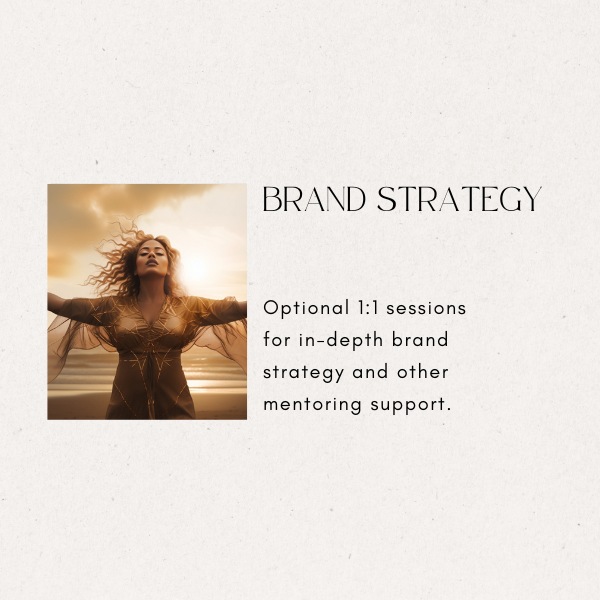 BRAND STRATEGY

Optional 1:1 sessions for in-depth brand strategy and other mentoring support.